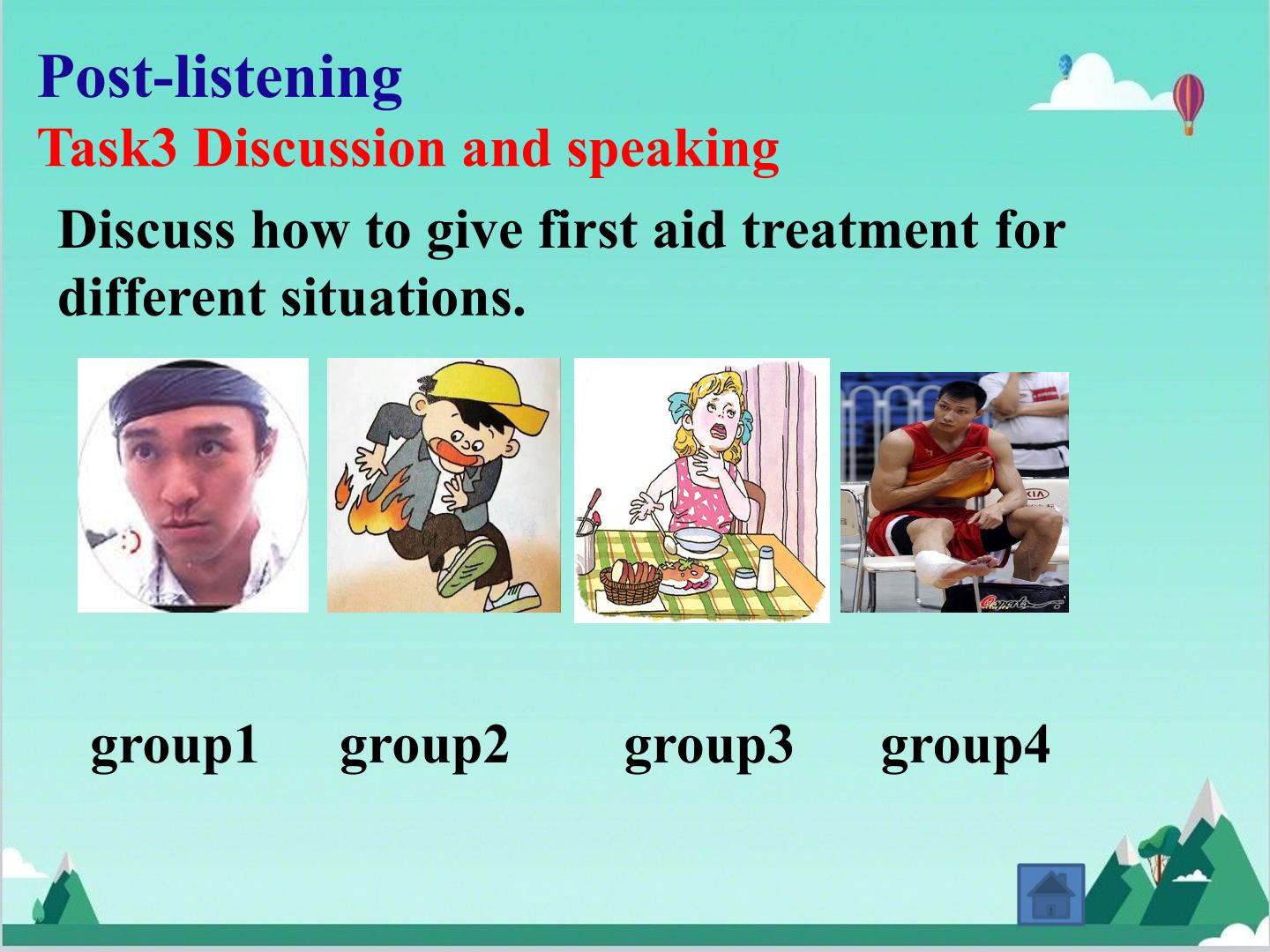 Post-listening
Task3 Discussion and speaking

Discuss how to give first aid treatment for different situations.

group1 group2 group3 group4